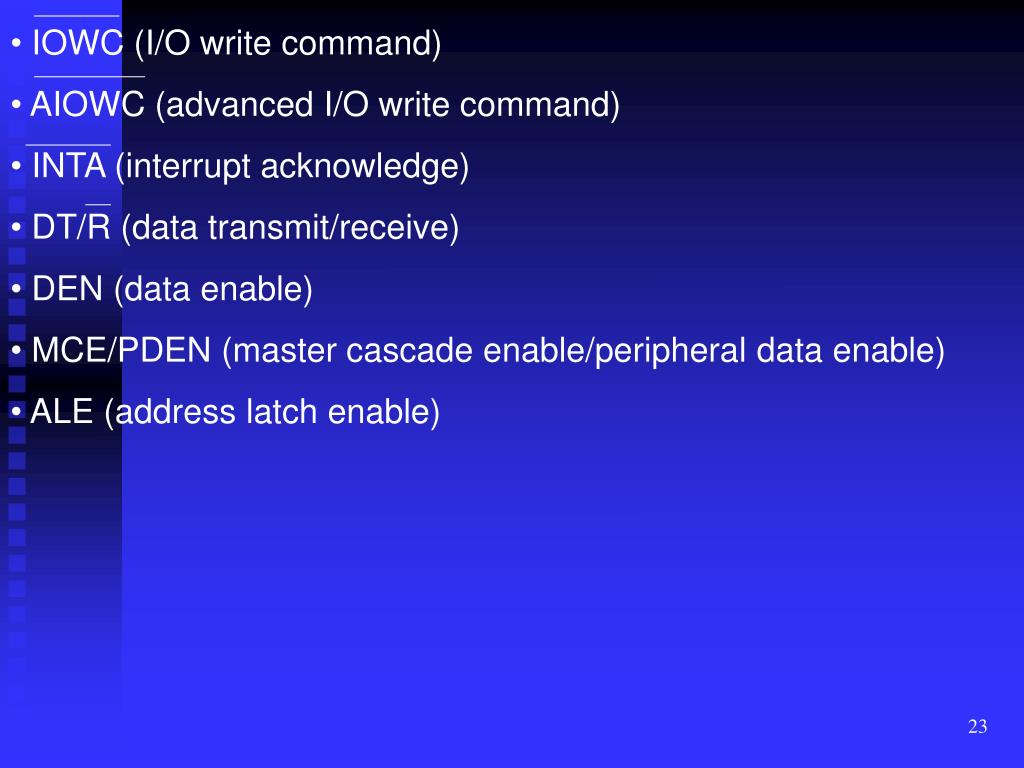 • $\overline{IOWC}$ (I/O write command)

• $\overline{AIOWC}$ (advanced I/O write command)

• $\overline{INTA}$ (interrupt acknowledge)

• DT/$\overline{R}$ (data transmit/receive)

• DEN (data enable)

• MCE/PDEN (master cascade enable/peripheral data enable)

• ALE (address latch enable)

23